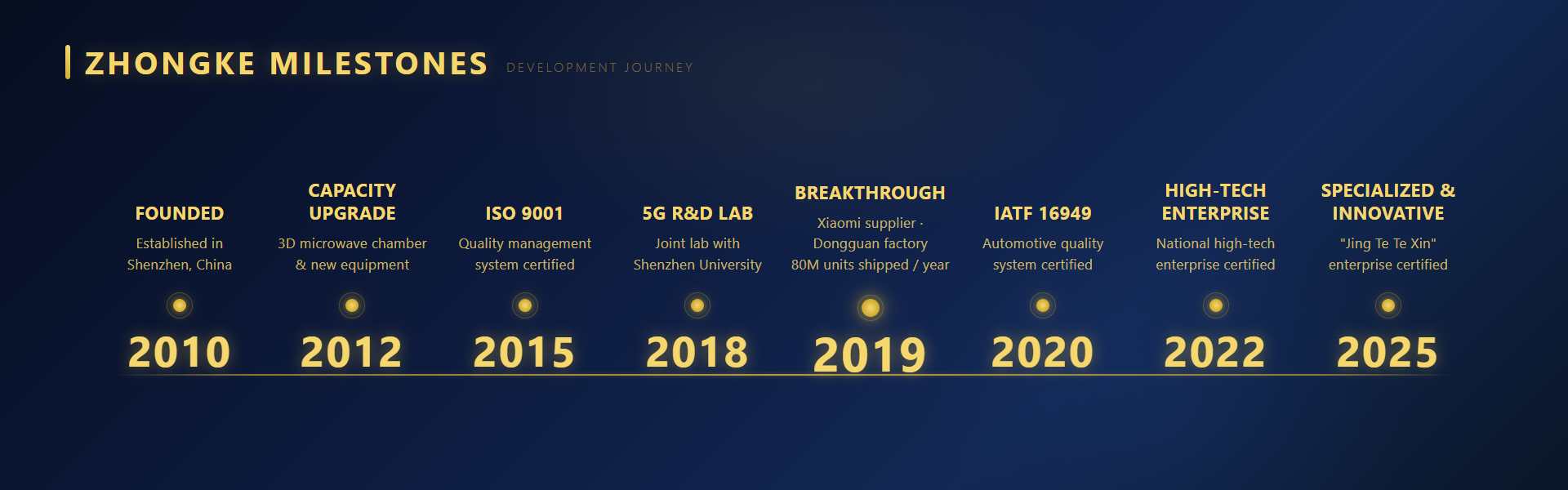 ZHONGKE MILESTONES DEVELOPMENT JOURNEY

FOUNDED
Established in Shenzhen, China
2010

CAPACITY UPGRADE
3D microwave chamber & new equipment
2012

ISO 9001
Quality management system certified
2015

5G R&D LAB
Joint lab with Shenzhen University
2018

BREAKTHROUGH
Xiaomi supplier · Dongguan factory 80M units shipped / year
2019

IATF 16949
Automotive quality system certified
2020

HIGH-TECH ENTERPRISE
National high-tech enterprise certified
2022

SPECIALIZED & INNOVATIVE
"Jing Te Te Xin" enterprise certified
2025